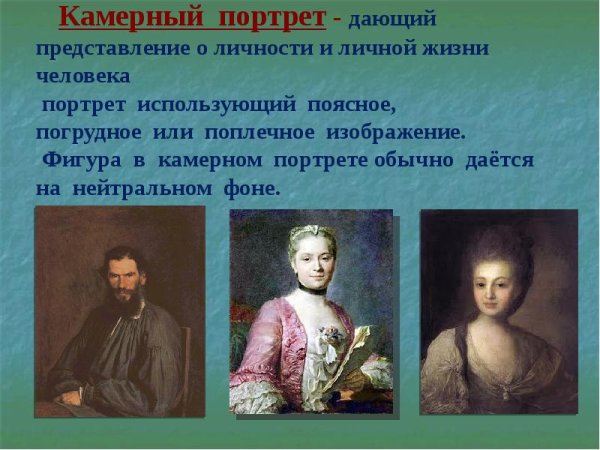 Камерный портрет - дающий представление о личности и личной жизни человека
портрет использующий поясное, погрудное или поплечное изображение.
Фигура в камерном портрете обычно даётся на нейтральном фоне.